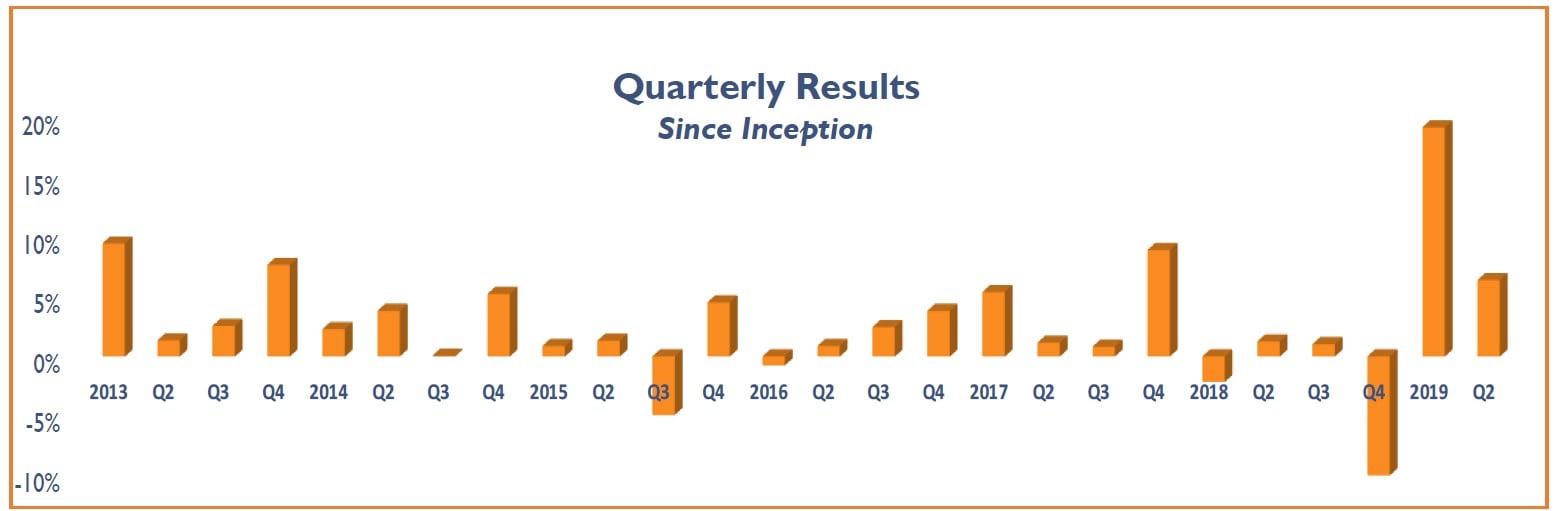 Quarterly Results
Since Inception

20%
15%
10%
5%
0%
-5%
-10%

2013 Q2 Q3 Q4 2014 Q2 Q3 Q4 2015 Q2 Q3 Q4 2016 Q2 Q3 Q4 2017 Q2 Q3 Q4 2018 Q2 Q3 Q4 2019 Q2